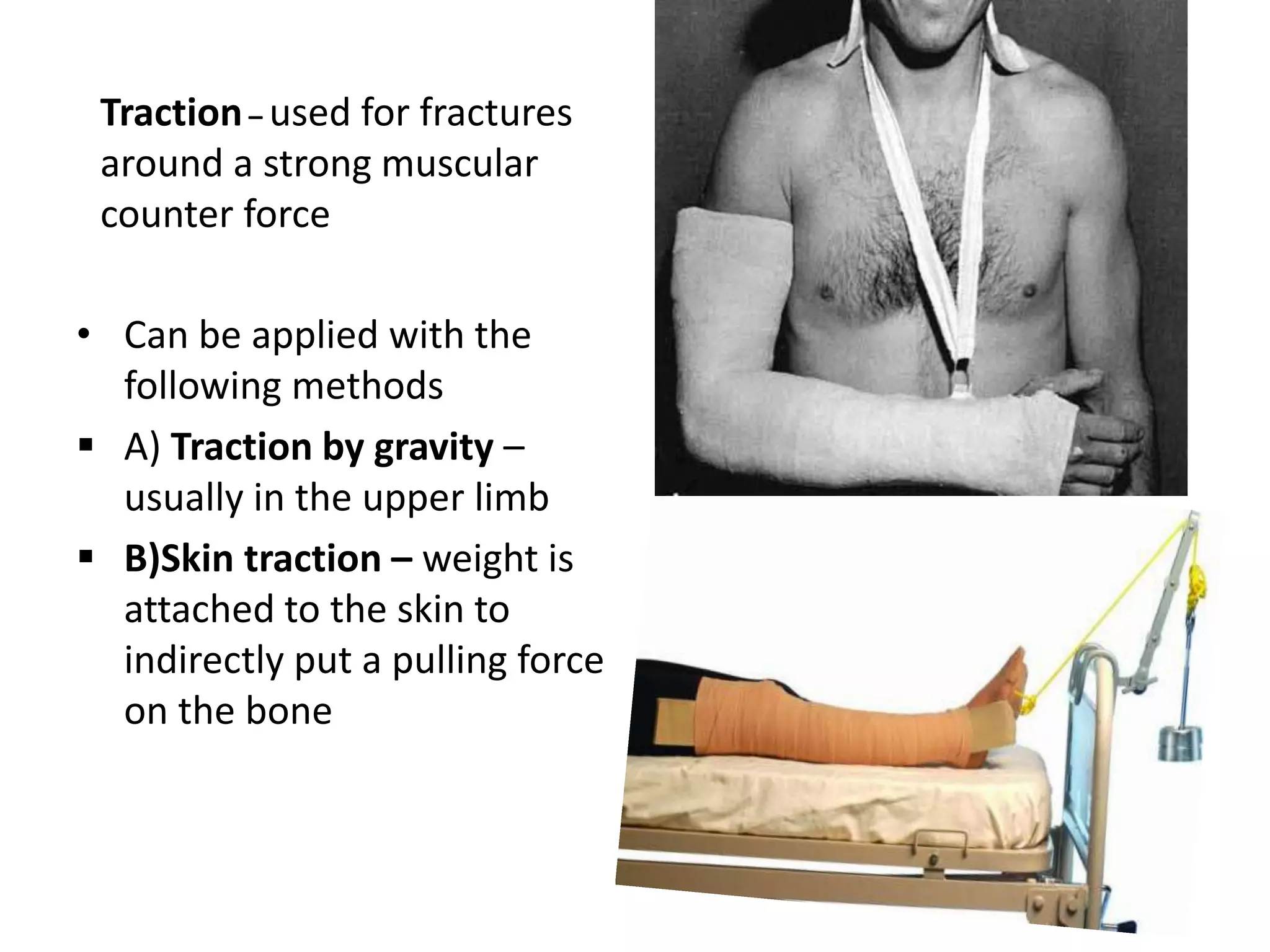 Traction – used for fractures around a strong muscular counter force

• Can be applied with the following methods
▪ A) Traction by gravity – usually in the upper limb
▪ B)Skin traction – weight is attached to the skin to indirectly put a pulling force on the bone